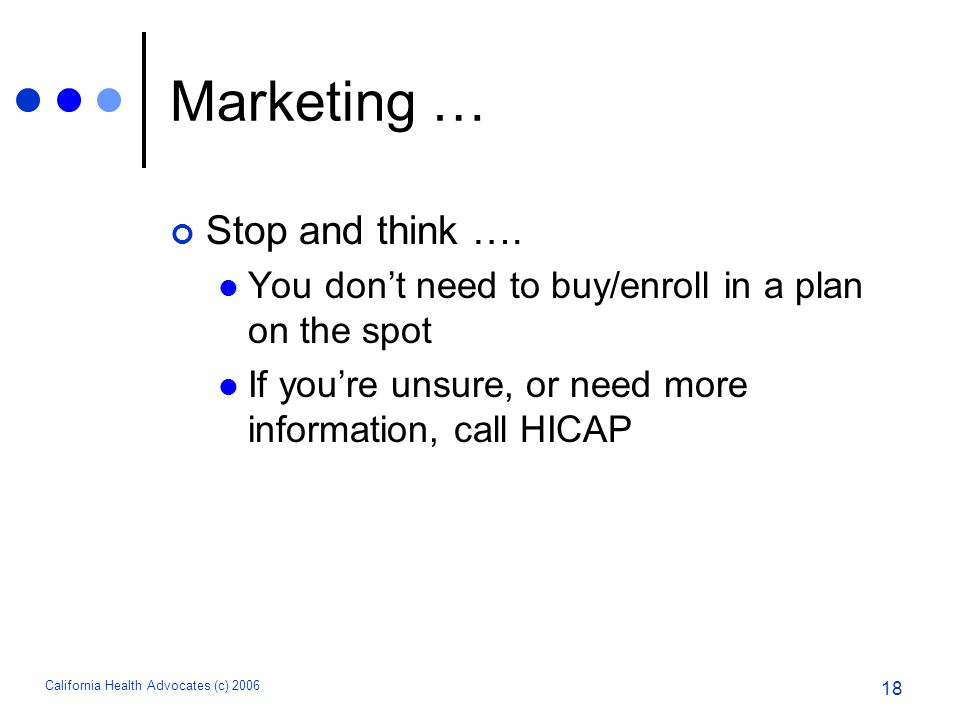 Marketing …

Stop and think ….

You don’t need to buy/enroll in a plan on the spot

If you’re unsure, or need more information, call HICAP

California Health Advocates (c) 2006

18